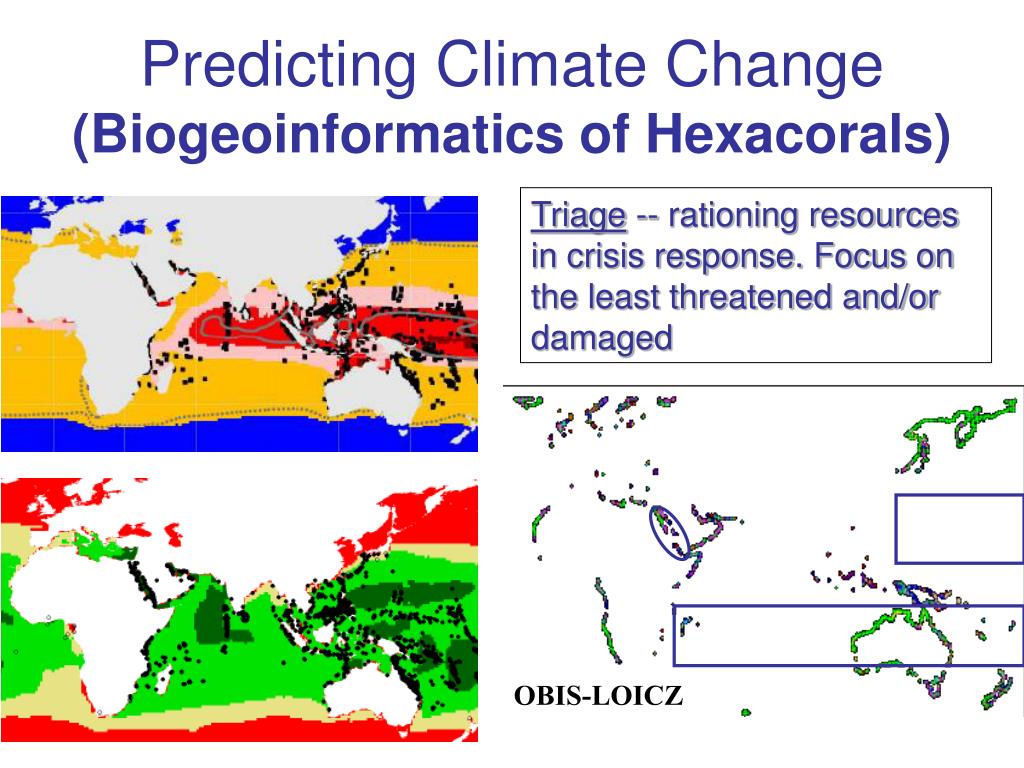 Predicting Climate Change
(Biogeoinformatics of Hexacorals)

Triage -- rationing resources in crisis response. Focus on the least threatened and/or damaged

OBIS-LOICZ